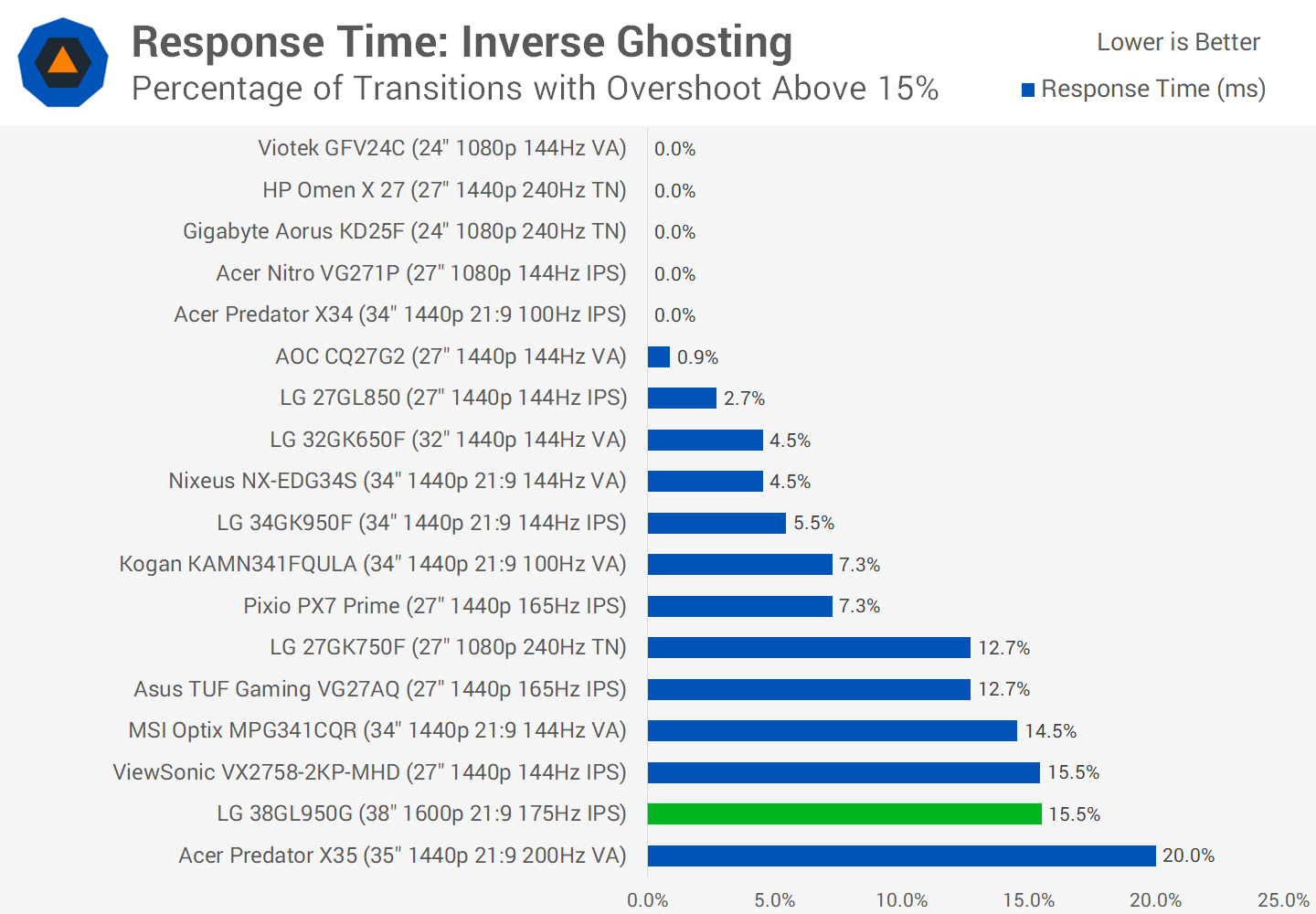 Response Time: Inverse Ghosting
Percentage of Transitions with Overshoot Above 15%

Lower is Better
Response Time (ms)

Viotek GFV24C (24" 1080p 144Hz VA) 0.0%
HP Omen X 27 (27" 1440p 240Hz TN) 0.0%
Gigabyte Aorus KD25F (24" 1080p 240Hz TN) 0.0%
Acer Nitro VG271P (27" 1080p 144Hz IPS) 0.0%
Acer Predator X34 (34" 1440p 21:9 100Hz IPS) 0.0%
AOC CQ27G2 (27" 1440p 144Hz VA) 0.9%
LG 27GL850 (27" 1440p 144Hz IPS) 2.7%
LG 32GK650F (32" 1440p 144Hz VA) 4.5%
Nixeus NX-EDG34S (34" 1440p 21:9 144Hz VA) 4.5%
LG 34GK950F (34" 1440p 21:9 144Hz IPS) 5.5%
Kogan KAMN341FQULA (34" 1440p 21:9 100Hz VA) 7.3%
Pixio PX7 Prime (27" 1440p 165Hz IPS) 7.3%
LG 27GK750F (27" 1080p 240Hz TN) 12.7%
Asus TUF Gaming VG27AQ (27" 1440p 165Hz IPS) 12.7%
MSI Optix MPG341CQR (34" 1440p 21:9 144Hz VA) 14.5%
ViewSonic VX2758-2KP-MHD (27" 1440p 144Hz IPS) 15.5%
LG 38GL950G (38" 1600p 21:9 175Hz IPS) 15.5%
Acer Predator X35 (35" 1440p 21:9 200Hz VA) 20.0%

0.0% 5.0% 10.0% 15.0% 20.0% 25.0%